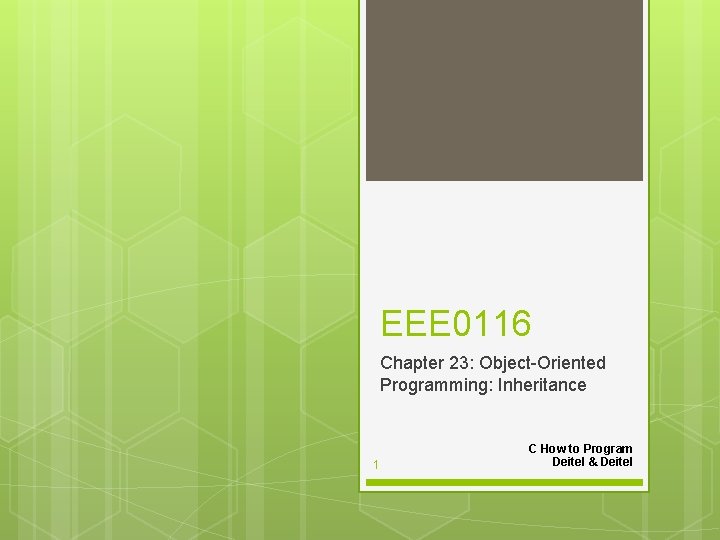 EEE0116

Chapter 23: Object-Oriented Programming: Inheritance

C How to Program
Deitel & Deitel

1